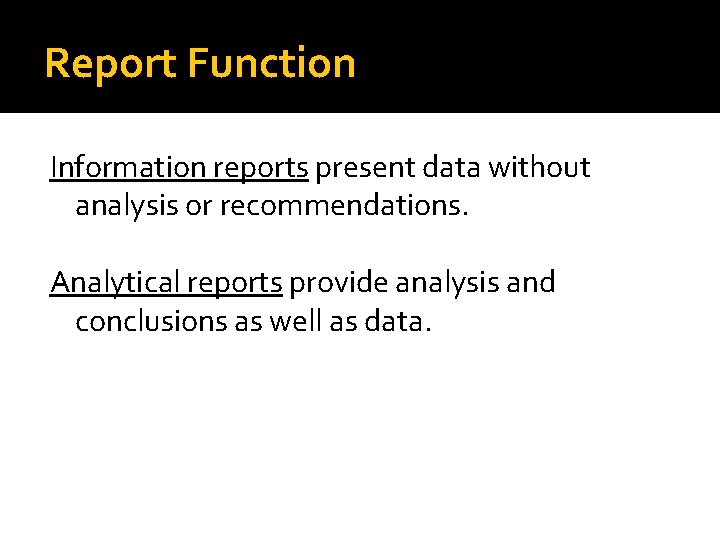 Report Function

Information reports present data without analysis or recommendations.

Analytical reports provide analysis and conclusions as well as data.